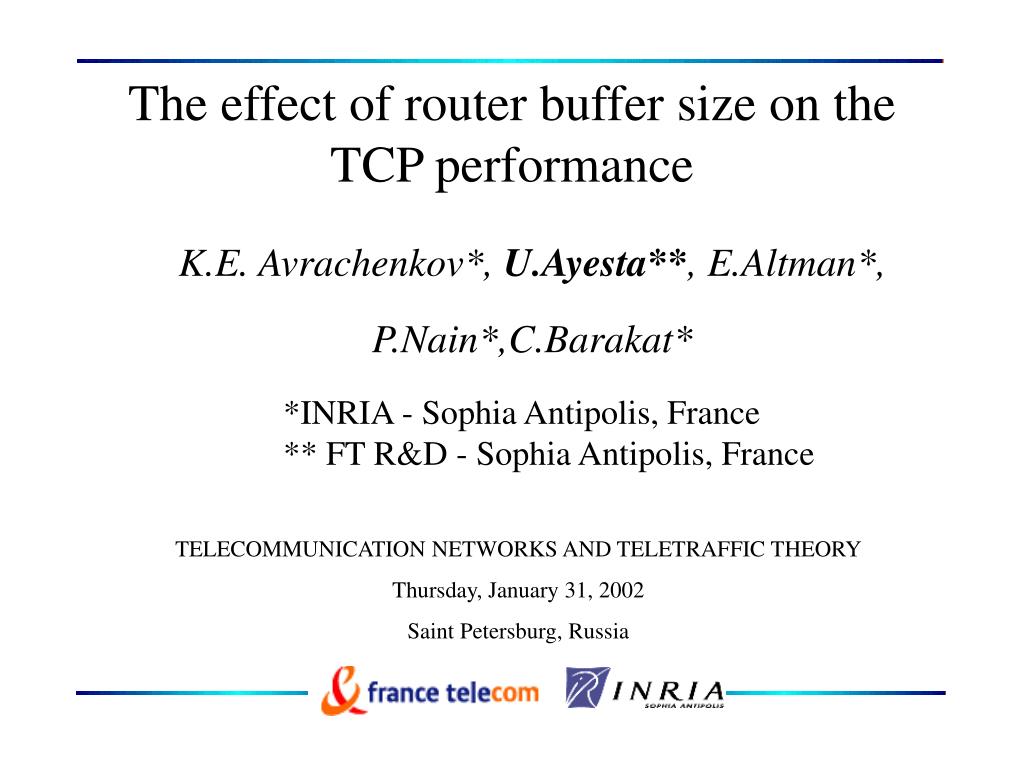 The effect of router buffer size on the TCP performance

K.E. Avrachenkov*, U.Ayesta**, E.Altman*,

P.Nain*,C.Barakat*

*INRIA - Sophia Antipolis, France
** FT R&D - Sophia Antipolis, France

TELECOMMUNICATION NETWORKS AND TELETRAFFIC THEORY

Thursday, January 31, 2002

Saint Petersburg, Russia

france telecom

INRIA
SOPHIA ANTIPOLIS